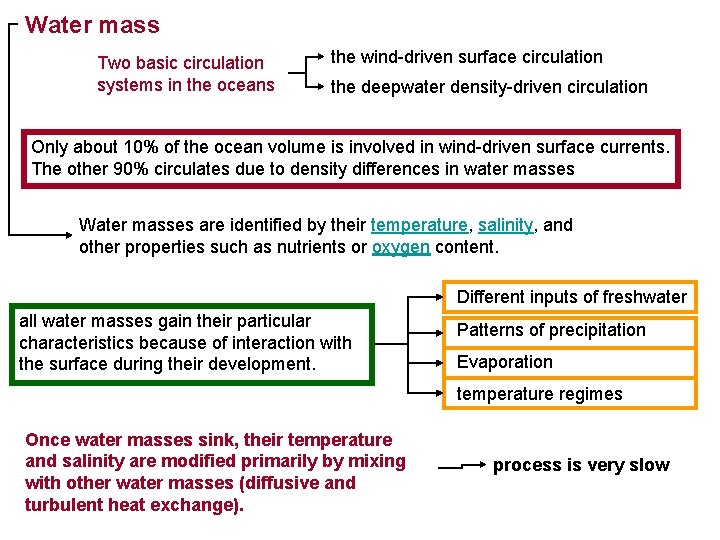 Water mass

Two basic circulation systems in the oceans

the wind-driven surface circulation

the deepwater density-driven circulation

Only about 10% of the ocean volume is involved in wind-driven surface currents. The other 90% circulates due to density differences in water masses

Water masses are identified by their temperature, salinity, and other properties such as nutrients or oxygen content.

all water masses gain their particular characteristics because of interaction with the surface during their development.

Different inputs of freshwater

Patterns of precipitation

Evaporation

temperature regimes

Once water masses sink, their temperature and salinity are modified primarily by mixing with other water masses (diffusive and turbulent heat exchange).

process is very slow